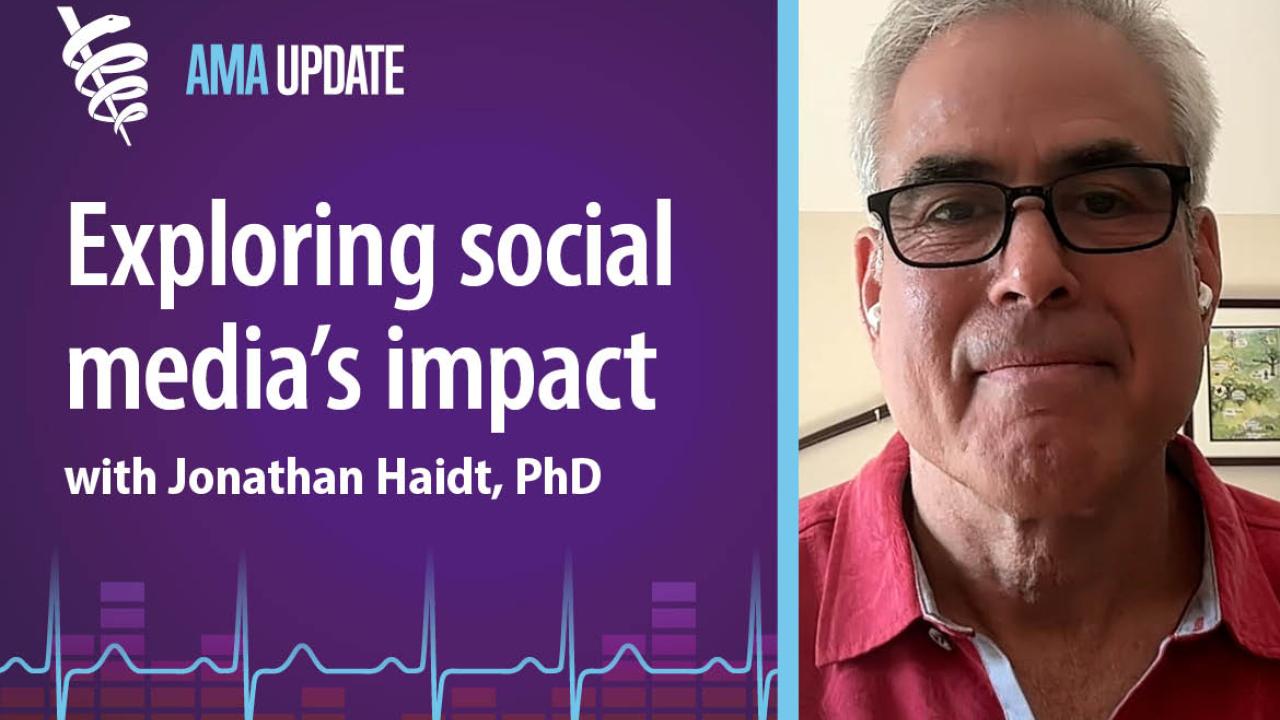 AMA UPDATE

Exploring social media's impact

with Jonathan Haidt, PhD